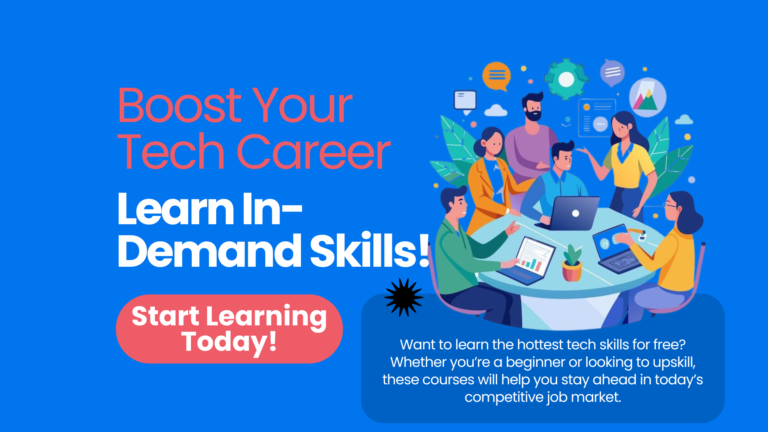 Boost Your Tech Career

Learn In-Demand Skills!

Start Learning Today!

Want to learn the hottest tech skills for free? Whether you're a beginner or looking to upskill, these courses will help you stay ahead in today's competitive job market.